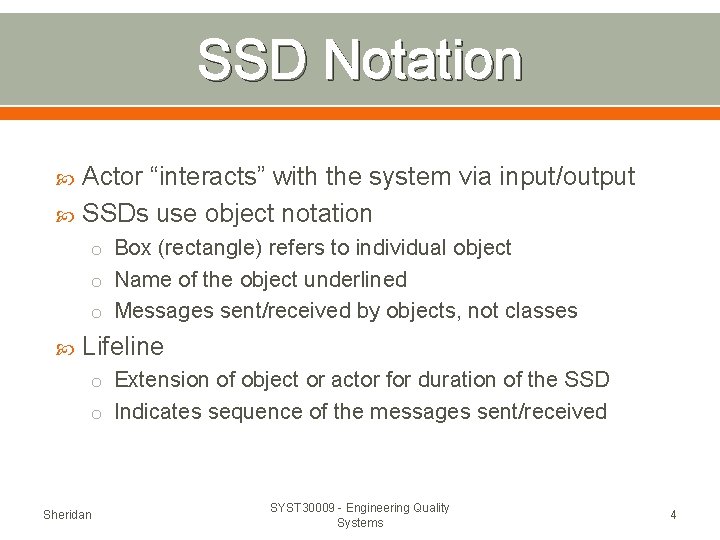 SSD Notation

Actor “interacts” with the system via input/output

SSDs use object notation

Box (rectangle) refers to individual object

Name of the object underlined

Messages sent/received by objects, not classes

Lifeline

Extension of object or actor for duration of the SSD

Indicates sequence of the messages sent/received

Sheridan

SYST30009 - Engineering Quality Systems

4